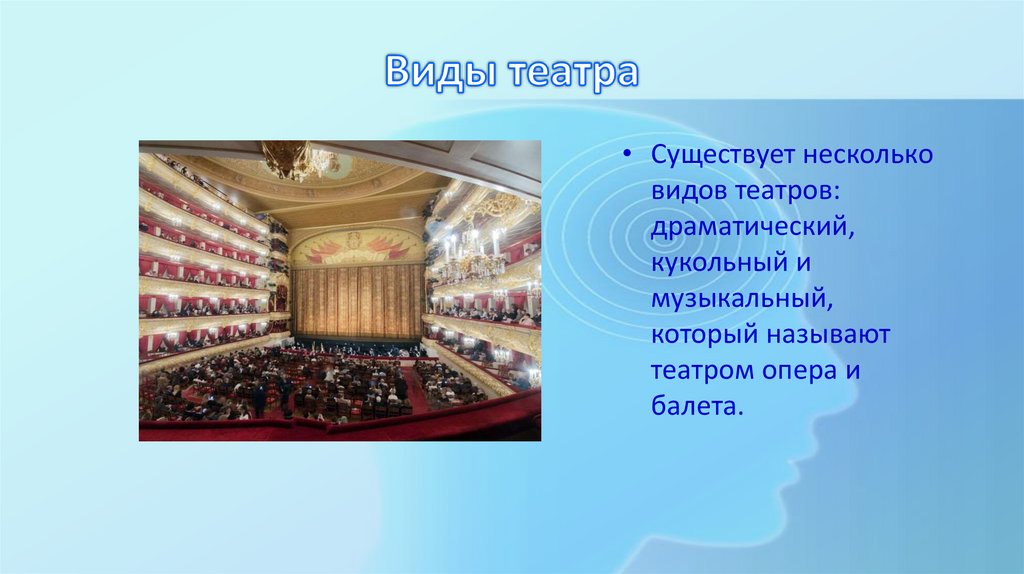 Виды театра

• Существует несколько видов театров: драматический, кукольный и музыкальный, который называют театром опера и балета.